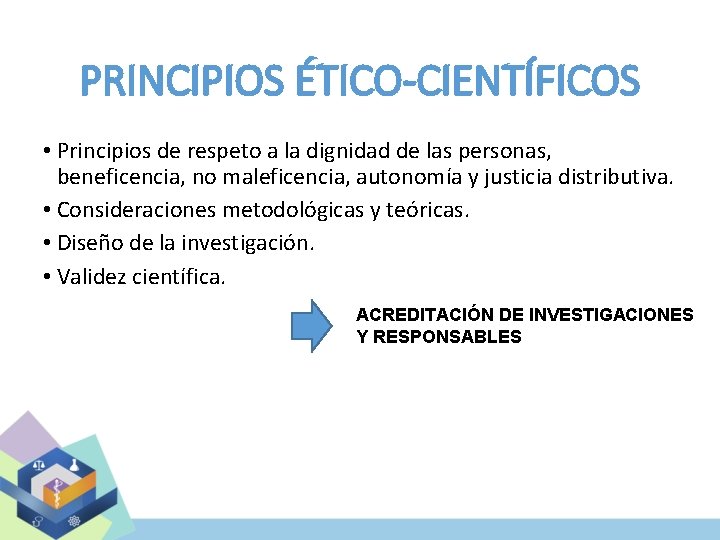 PRINCIPIOS ÉTICO-CIENTÍFICOS

• Principios de respeto a la dignidad de las personas, beneficencia, no maleficencia, autonomía y justicia distributiva.
• Consideraciones metodológicas y teóricas.
• Diseño de la investigación.
• Validez científica.

ACREDITACIÓN DE INVESTIGACIONES Y RESPONSABLES